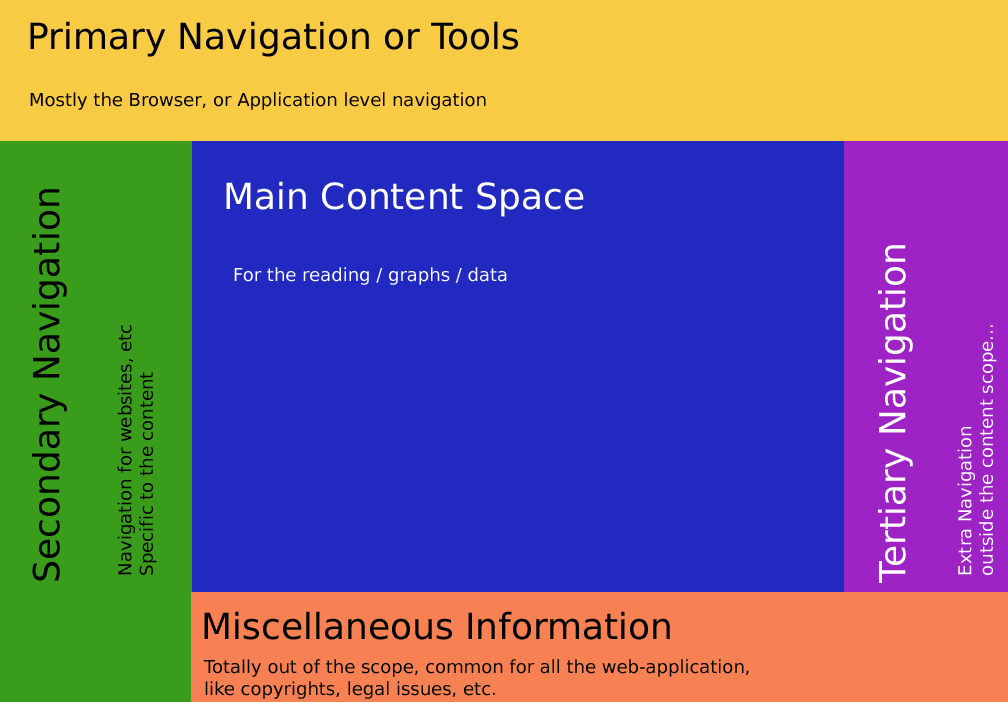 Primary Navigation or Tools

Mostly the Browser, or Application level navigation

Secondary Navigation

Navigation for websites, etc
Specific to the content

Main Content Space

For the reading / graphs / data

Tertiary Navigation

Extra Navigation
outside the content scope...

Miscellaneous Information

Totally out of the scope, common for all the web-application, like copyrights, legal issues, etc.